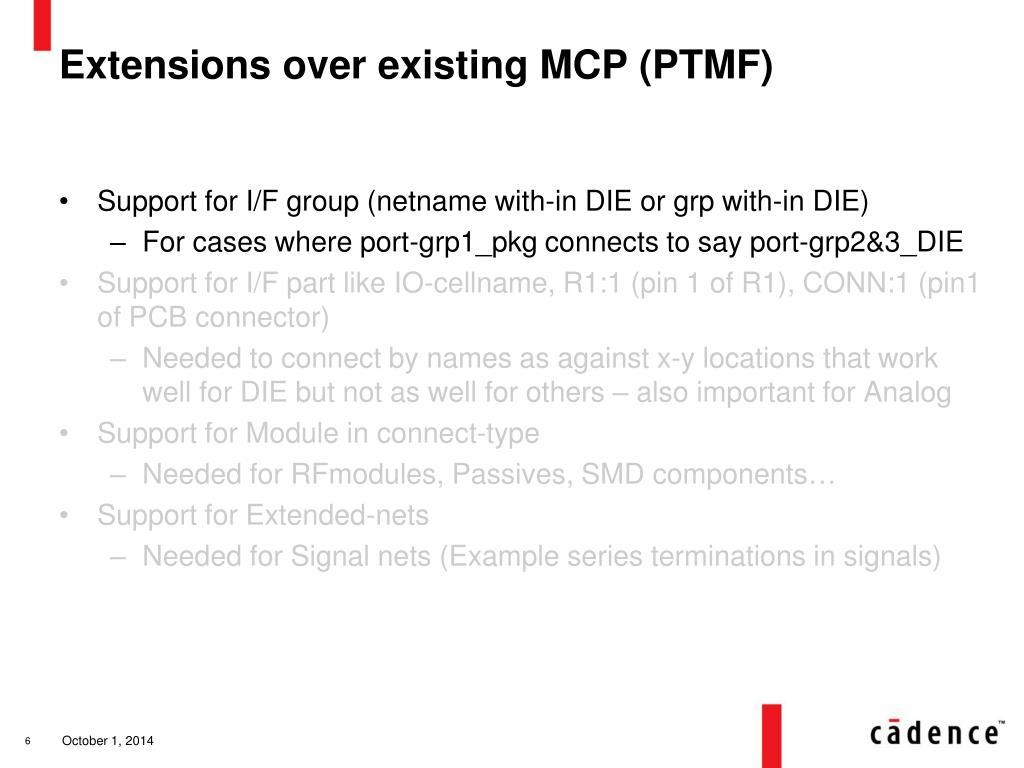 Extensions over existing MCP (PTMF)

• Support for I/F group (netname with-in DIE or grp with-in DIE)
– For cases where port-grp1_pkg connects to say port-grp2&3_DIE
• Support for I/F part like IO-cellname, R1:1 (pin 1 of R1), CONN:1 (pin1 of PCB connector)
– Needed to connect by names as against x-y locations that work well for DIE but not as well for others – also important for Analog
• Support for Module in connect-type
– Needed for RFmodules, Passives, SMD components…
• Support for Extended-nets
– Needed for Signal nets (Example series terminations in signals)

6 October 1, 2014

cādence™